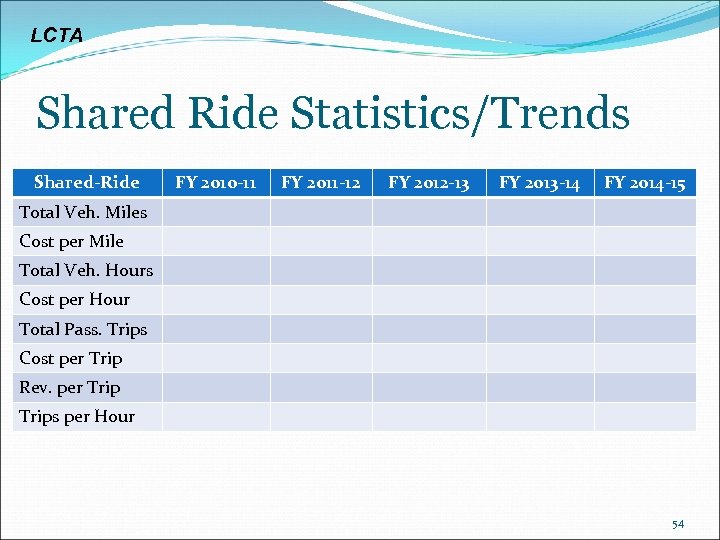 LCTA

Shared Ride Statistics/Trends

| Shared-Ride | FY 2010-11 | FY 2011-12 | FY 2012-13 | FY 2013-14 | FY 2014-15 |
|---|---|---|---|---|---|
| Total Veh. Miles | | | | | |
| Cost per Mile | | | | | |
| Total Veh. Hours | | | | | |
| Cost per Hour | | | | | |
| Total Pass. Trips | | | | | |
| Cost per Trip | | | | | |
| Rev. per Trip | | | | | |
| Trips per Hour | | | | | |

54